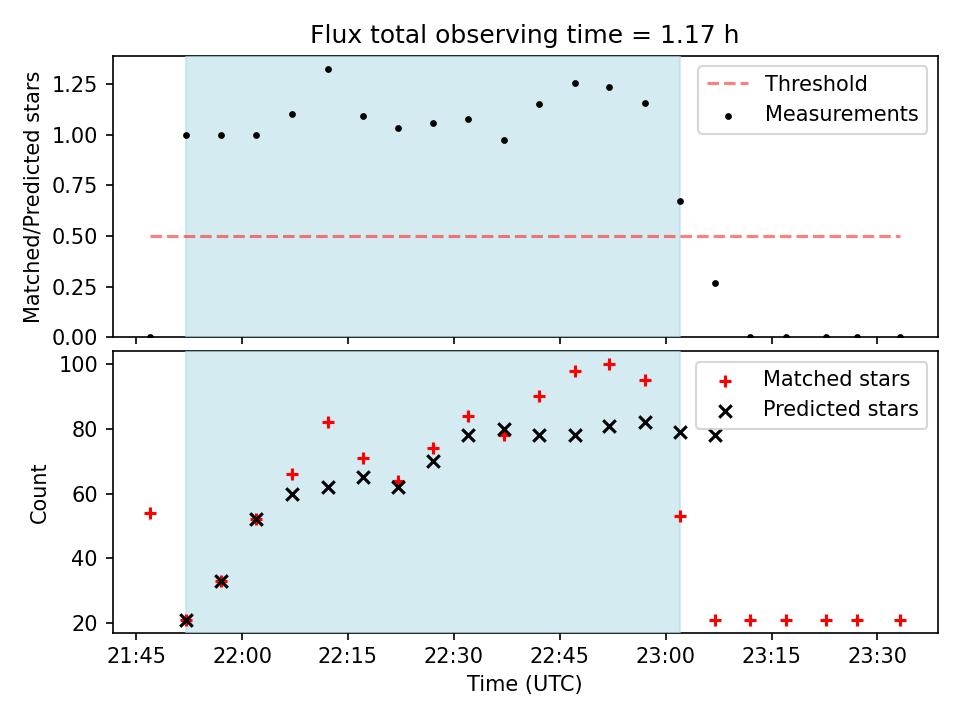 Flux total observing time = 1.17 h

Matched/Predicted stars

1.25
1.00
0.75
0.50
0.25
0.00

Threshold
Measurements

Count

100
80
60
40
20

Matched stars
Predicted stars

21:45 22:00 22:15 22:30 22:45 23:00 23:15 23:30

Time (UTC)